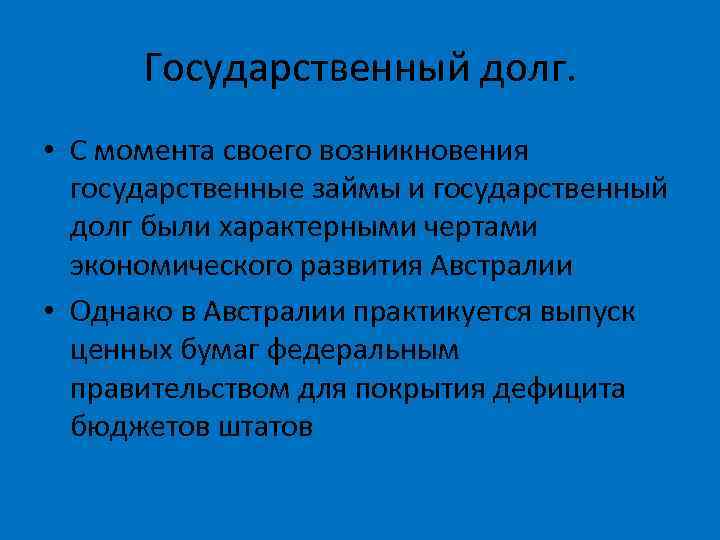 Государственный долг.

• С момента своего возникновения государственные займы и государственный долг были характерными чертами экономического развития Австралии

• Однако в Австралии практикуется выпуск ценных бумаг федеральным правительством для покрытия дефицита бюджетов штатов